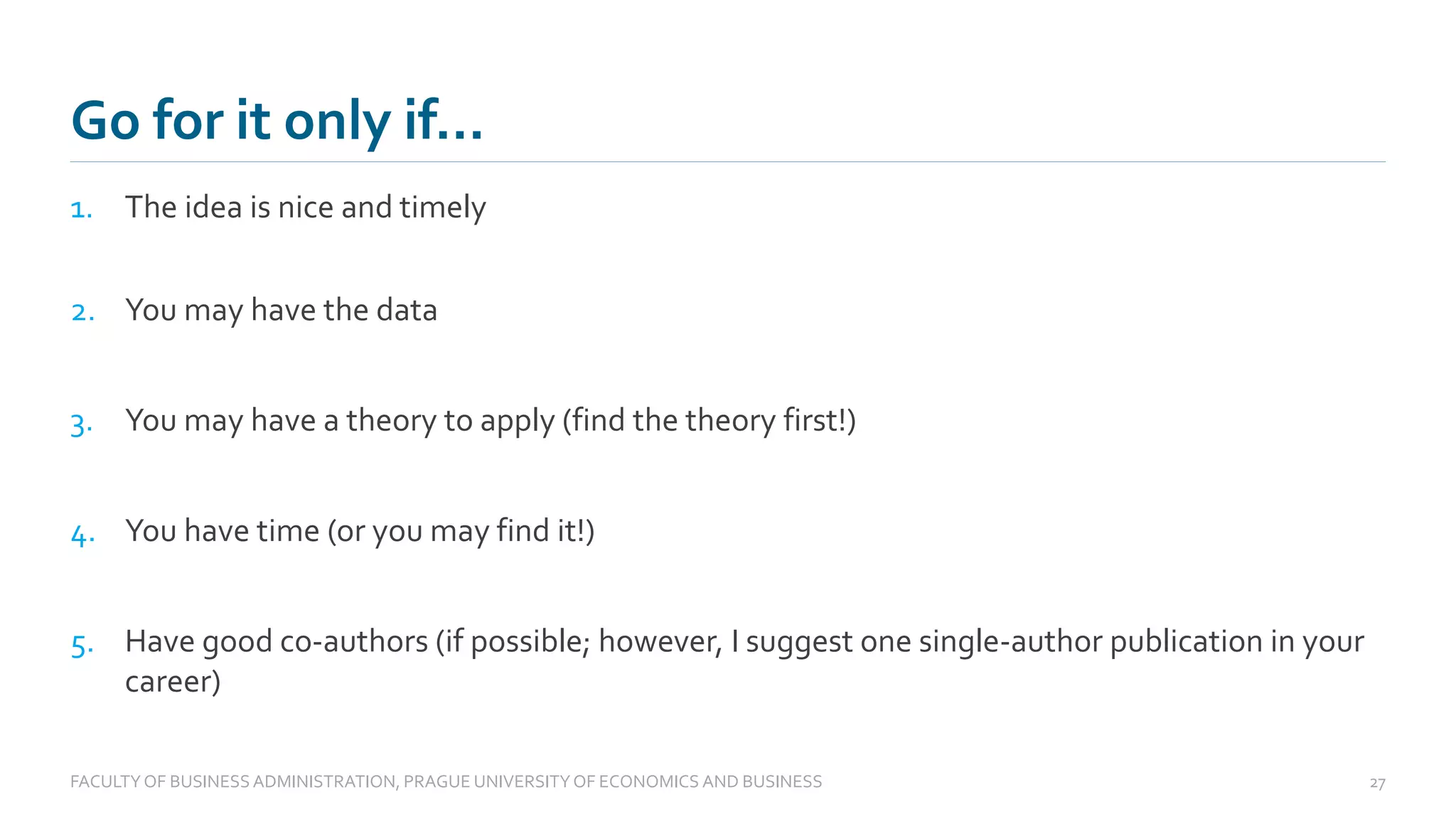 Go for it only if…

1. The idea is nice and timely

2. You may have the data

3. You may have a theory to apply (find the theory first!)

4. You have time (or you may find it!)

5. Have good co-authors (if possible; however, I suggest one single-author publication in your career)

FACULTY OF BUSINESS ADMINISTRATION, PRAGUE UNIVERSITY OF ECONOMICS AND BUSINESS

27